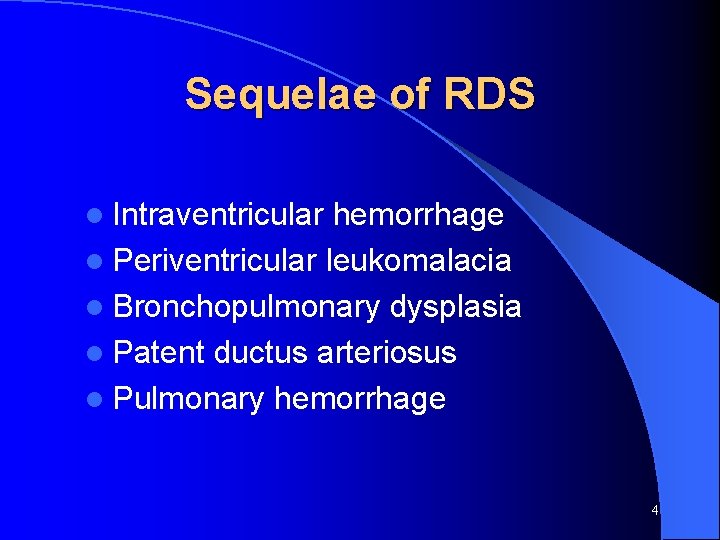 Sequelae of RDS

- Intraventricular hemorrhage
- Periventricular leukomalacia
- Bronchopulmonary dysplasia
- Patent ductus arteriosus
- Pulmonary hemorrhage

4